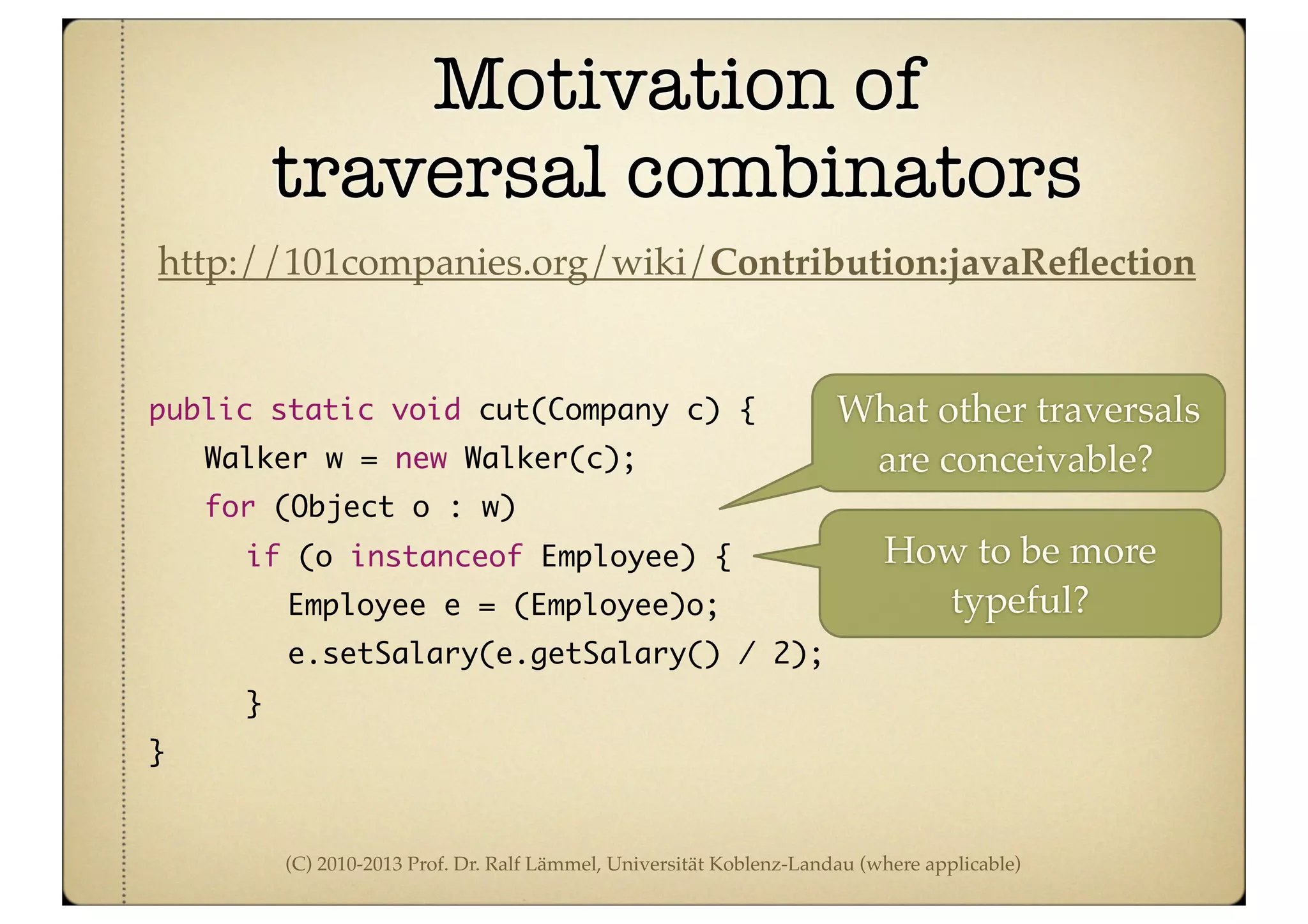 Motivation of traversal combinators

http://101companies.org/wiki/Contribution:javaReflection

public static void cut(Company c) {
    Walker w = new Walker(c);
    for (Object o : w)
        if (o instanceof Employee) {
            Employee e = (Employee)o;
            e.setSalary(e.getSalary() / 2);
        }
}

What other traversals are conceivable?

How to be more typeful?

(C) 2010-2013 Prof. Dr. Ralf Lämmel, Universität Koblenz-Landau (where applicable)